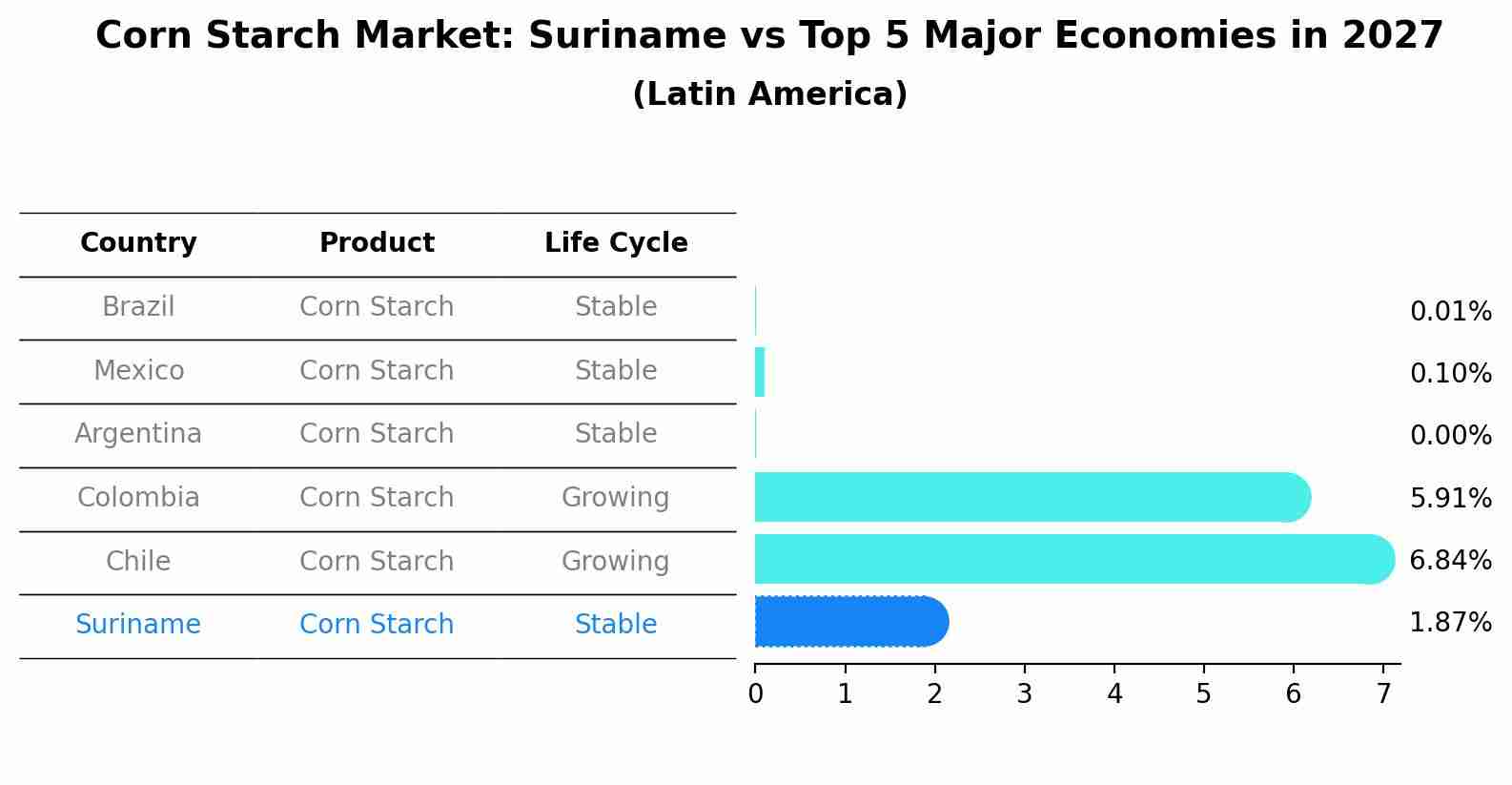 Corn Starch Market: Suriname vs Top 5 Major Economies in 2027
(Latin America)

| Country | Product | Life Cycle |
|---|---|---|
| Brazil | Corn Starch | Stable |
| Mexico | Corn Starch | Stable |
| Argentina | Corn Starch | Stable |
| Colombia | Corn Starch | Growing |
| Chile | Corn Starch | Growing |
| Suriname | Corn Starch | Stable |

0.01%
0.10%
0.00%
5.91%
6.84%
1.87%

0 1 2 3 4 5 6 7